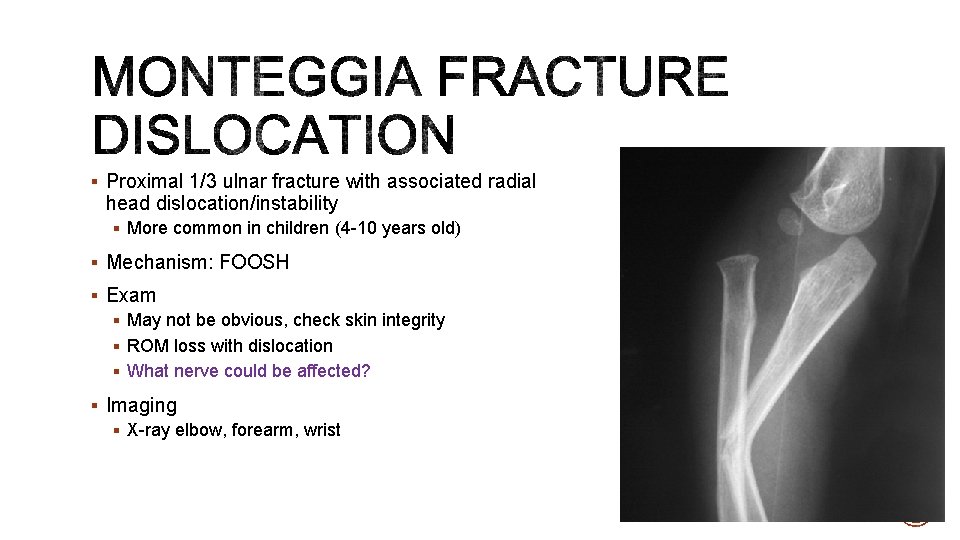 MONTEGGIA FRACTURE DISLOCATION

▪ Proximal 1/3 ulnar fracture with associated radial head dislocation/instability
▪ More common in children (4-10 years old)

▪ Mechanism: FOOSH

▪ Exam
▪ May not be obvious, check skin integrity
▪ ROM loss with dislocation
▪ What nerve could be affected?

▪ Imaging
▪ X-ray elbow, forearm, wrist